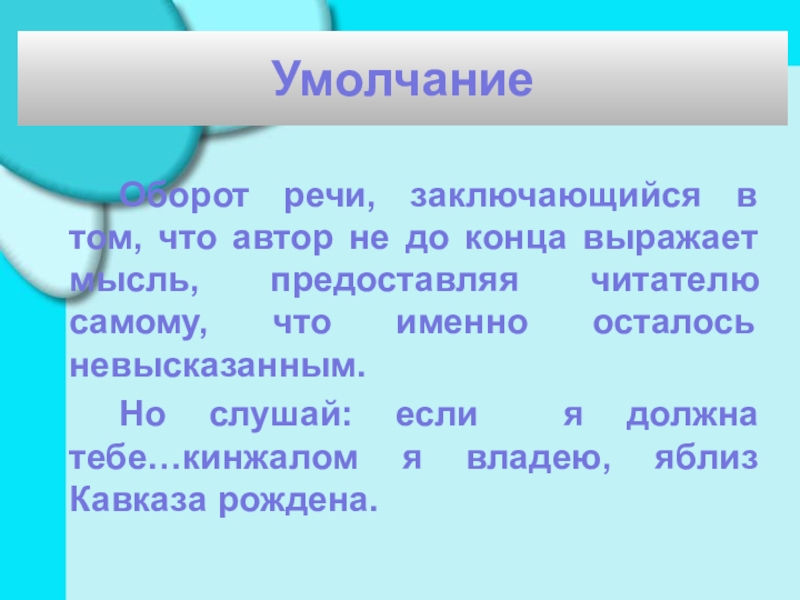 Умолчание

Оборот речи, заключающийся в том, что автор не до конца выражает мысль, предоставляя читателю самому, что именно осталось невысказанным.

Но слушай: если я должна тебе…кинжалом я владею, яблиз Кавказа рождена.